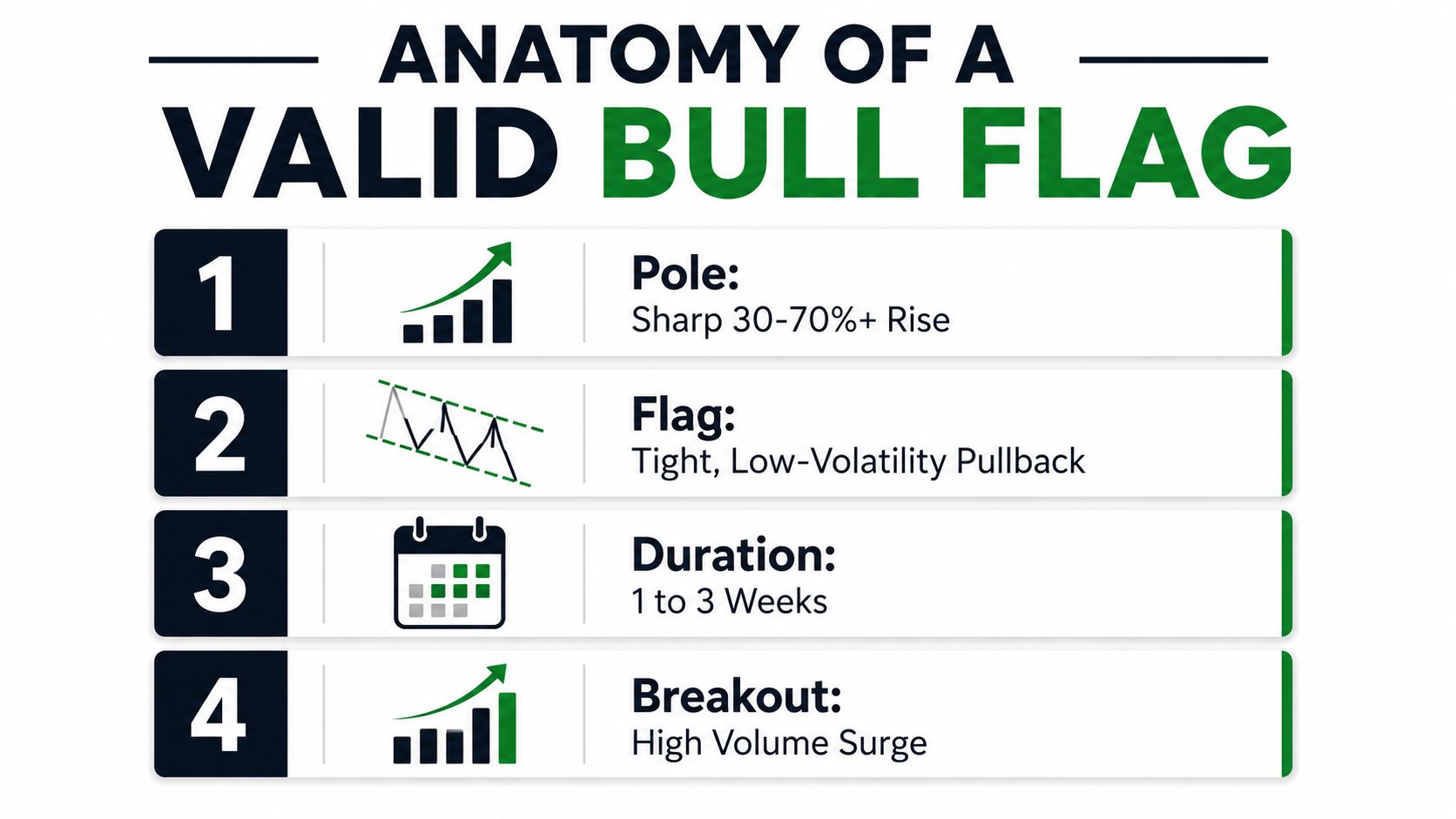 ANATOMY OF A
VALID BULL FLAG

1
Pole:
Sharp 30-70%+ Rise

2
Flag:
Tight, Low-Volatility Pullback

3
Duration:
1 to 3 Weeks

4
Breakout:
High Volume Surge